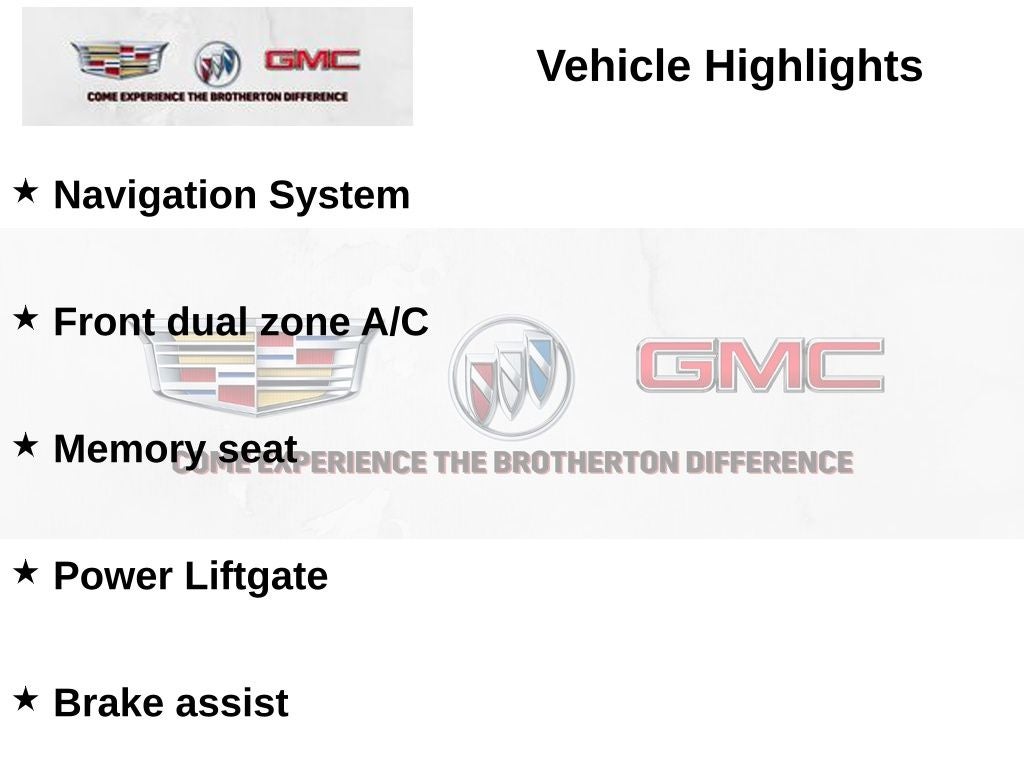 GMC
COME EXPERIENCE THE BROTHERTON DIFFERENCE

Vehicle Highlights

★ Navigation System

★ Front dual zone A/C

★ Memory seat

★ Power Liftgate

★ Brake assist

GMC
COME EXPERIENCE THE BROTHERTON DIFFERENCE